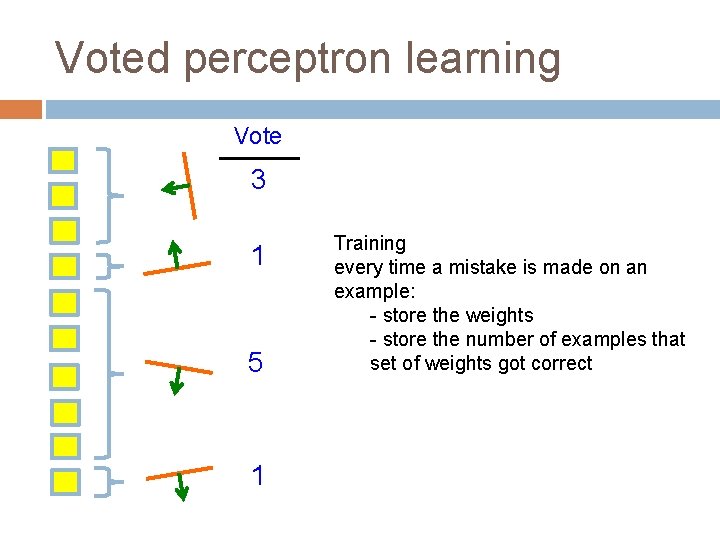 Voted perceptron learning

Vote

3

1

5

1

Training
every time a mistake is made on an example:
- store the weights
- store the number of examples that set of weights got correct